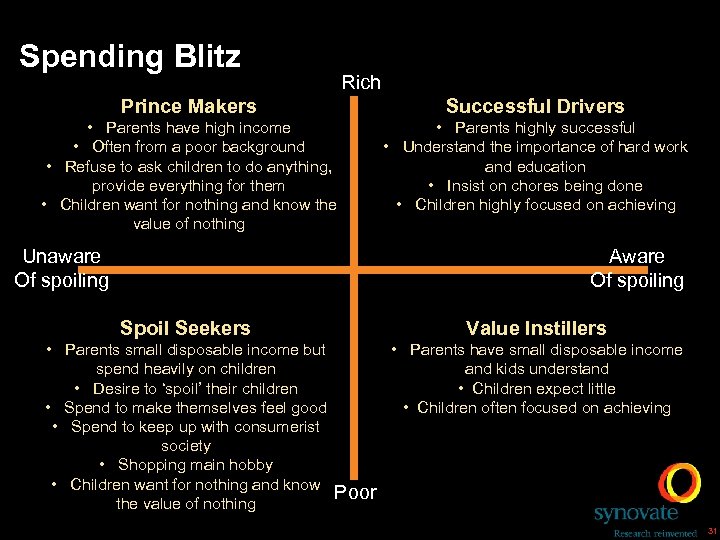 Spending Blitz

Rich

Prince Makers
• Parents have high income
• Often from a poor background
• Refuse to ask children to do anything, provide everything for them
• Children want for nothing and know the value of nothing

Successful Drivers
• Parents highly successful
• Understand the importance of hard work and education
• Insist on chores being done
• Children highly focused on achieving

Unaware Of spoiling

Aware Of spoiling

Spoil Seekers
• Parents small disposable income but spend heavily on children
• Desire to 'spoil' their children
• Spend to make themselves feel good
• Spend to keep up with consumerist society
• Shopping main hobby
• Children want for nothing and know the value of nothing

Value Instillers
• Parents have small disposable income and kids understand
• Children expect little
• Children often focused on achieving

Poor

synovate
Research reinvented

31